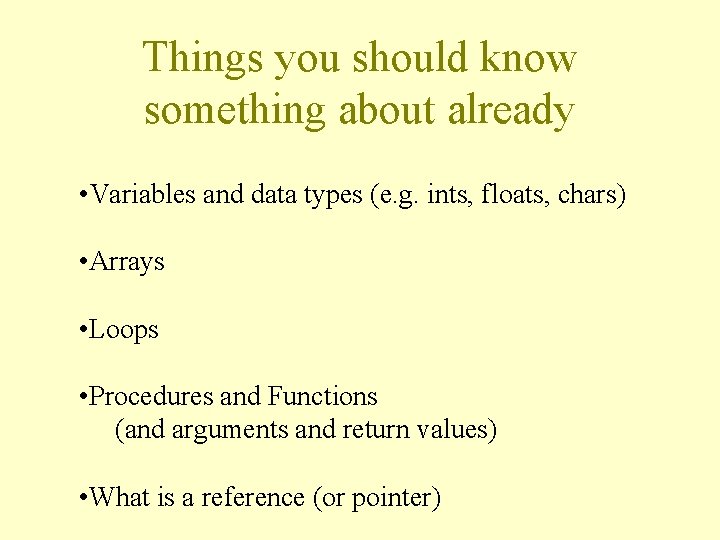 Things you should know something about already

•Variables and data types (e.g. ints, floats, chars)

•Arrays

•Loops

•Procedures and Functions
(and arguments and return values)

•What is a reference (or pointer)